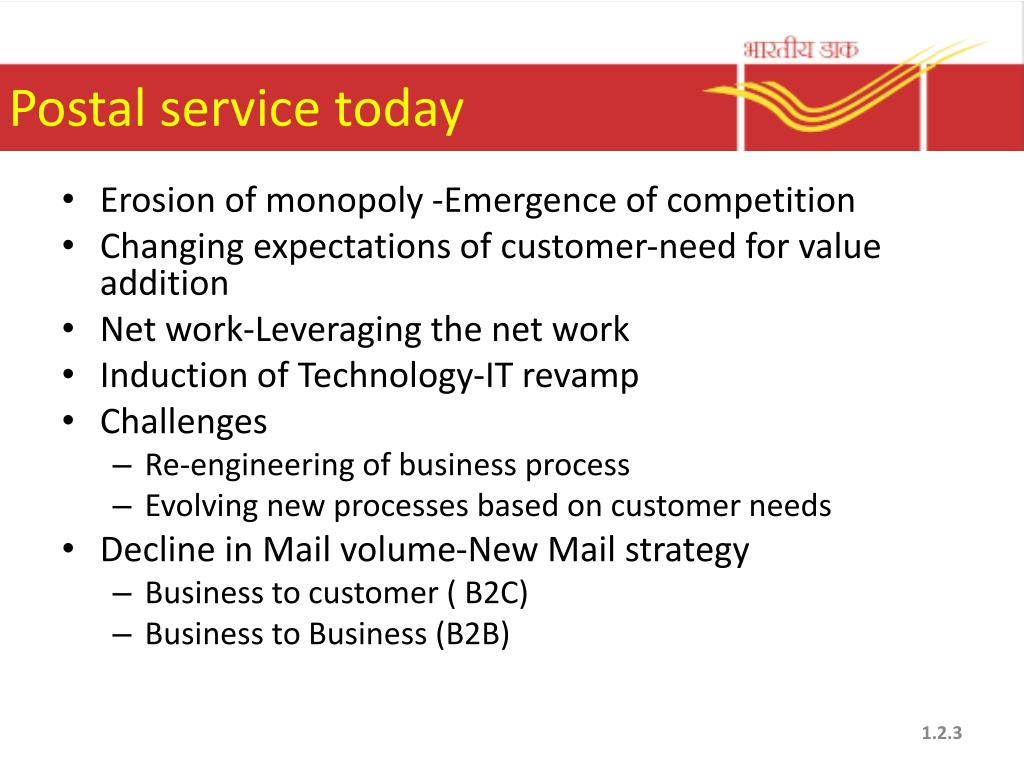 भारतीय डाक

Postal service today

• Erosion of monopoly -Emergence of competition
• Changing expectations of customer-need for value addition
• Net work-Leveraging the net work
• Induction of Technology-IT revamp
• Challenges
  – Re-engineering of business process
  – Evolving new processes based on customer needs
• Decline in Mail volume-New Mail strategy
  – Business to customer ( B2C)
  – Business to Business (B2B)

1.2.3